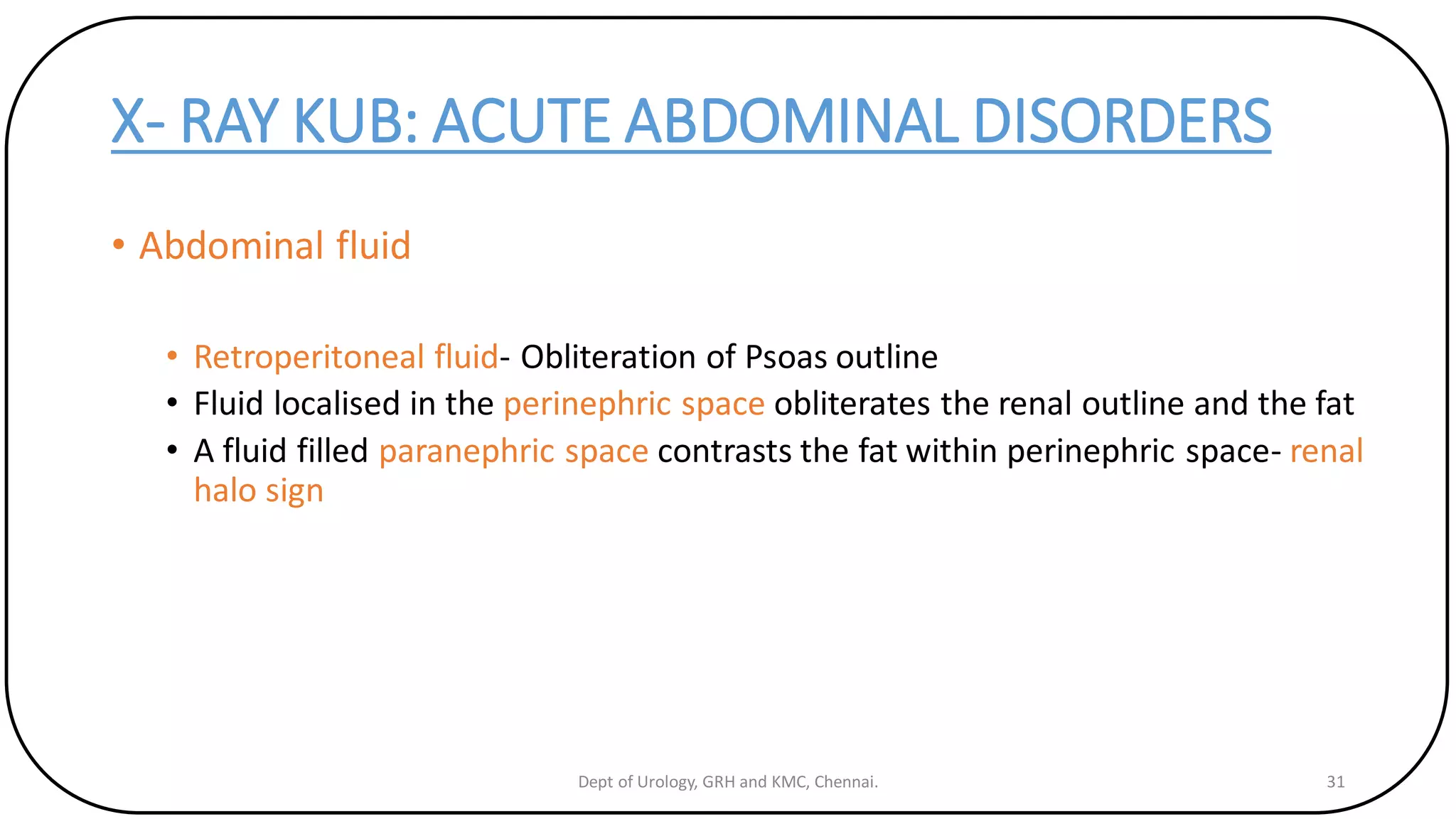 X- RAY KUB: ACUTE ABDOMINAL DISORDERS

• Abdominal fluid

• Retroperitoneal fluid- Obliteration of Psoas outline
• Fluid localised in the perinephric space obliterates the renal outline and the fat
• A fluid filled paranephric space contrasts the fat within perinephric space- renal halo sign

Dept of Urology, GRH and KMC, Chennai.

31